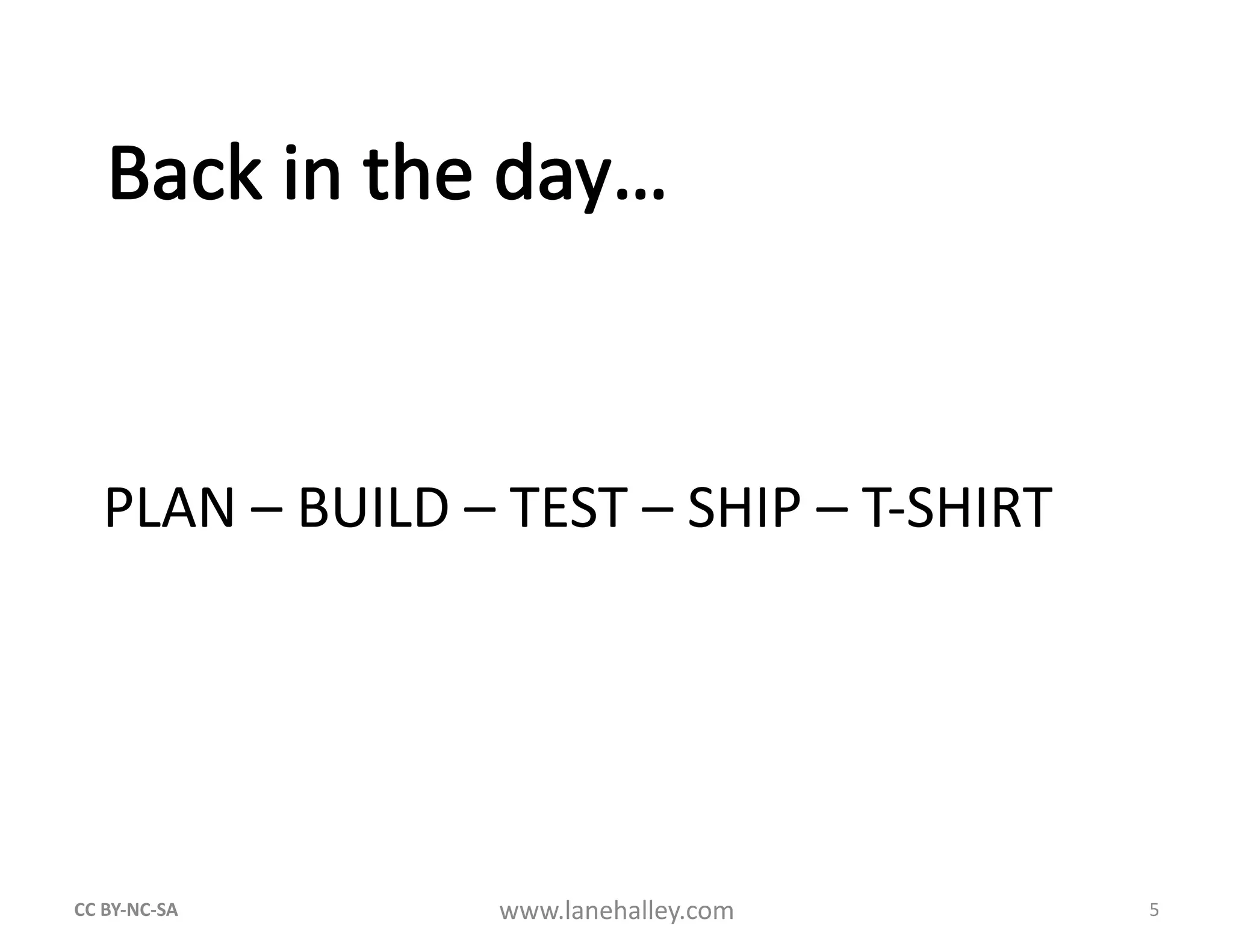 Back in the day…

PLAN – BUILD – TEST – SHIP – T-SHIRT

CC BY-NC-SA

www.lanehalley.com

5